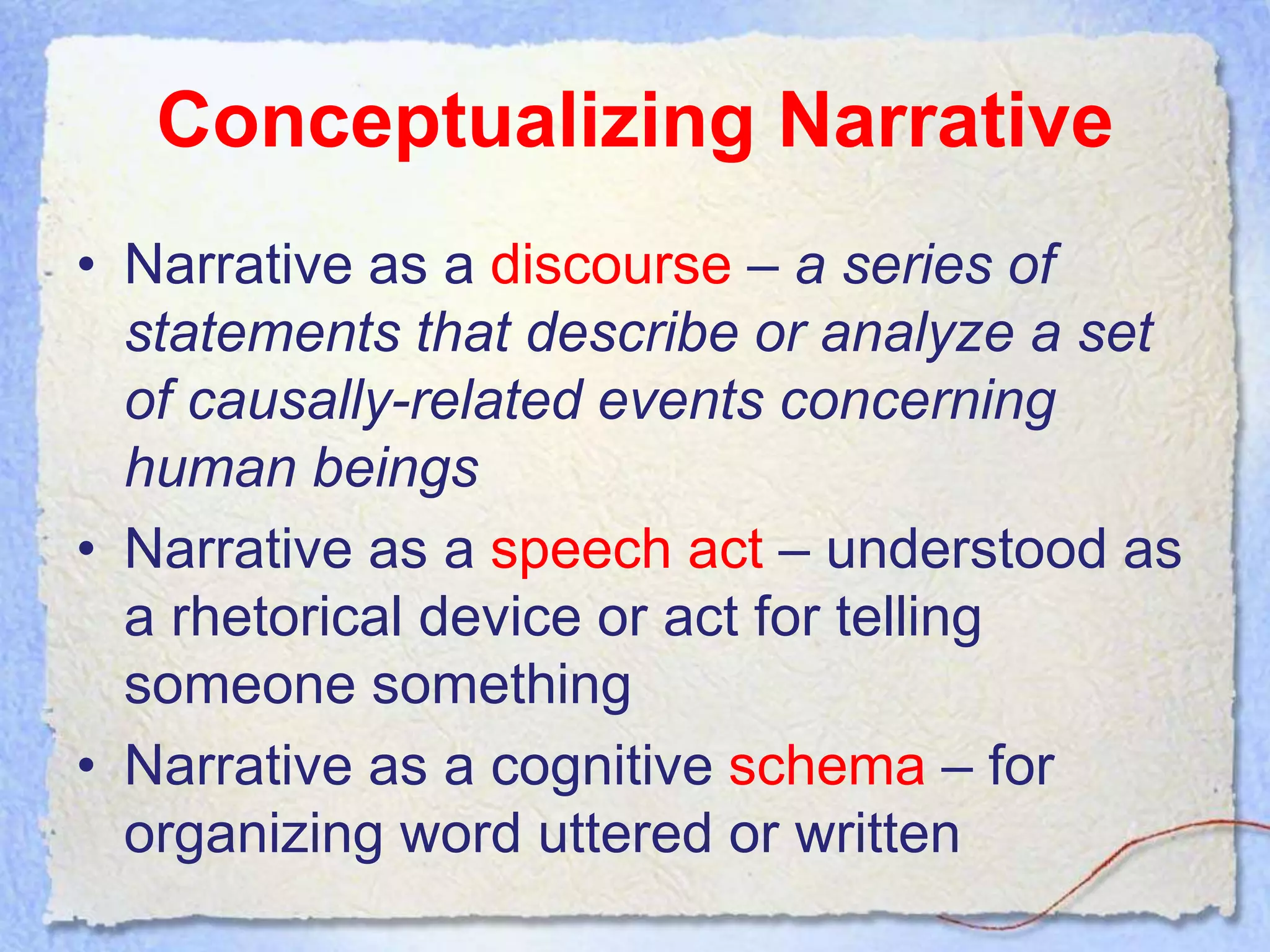 Conceptualizing Narrative

• Narrative as a discourse – a series of statements that describe or analyze a set of causally-related events concerning human beings
• Narrative as a speech act – understood as a rhetorical device or act for telling someone something
• Narrative as a cognitive schema – for organizing word uttered or written